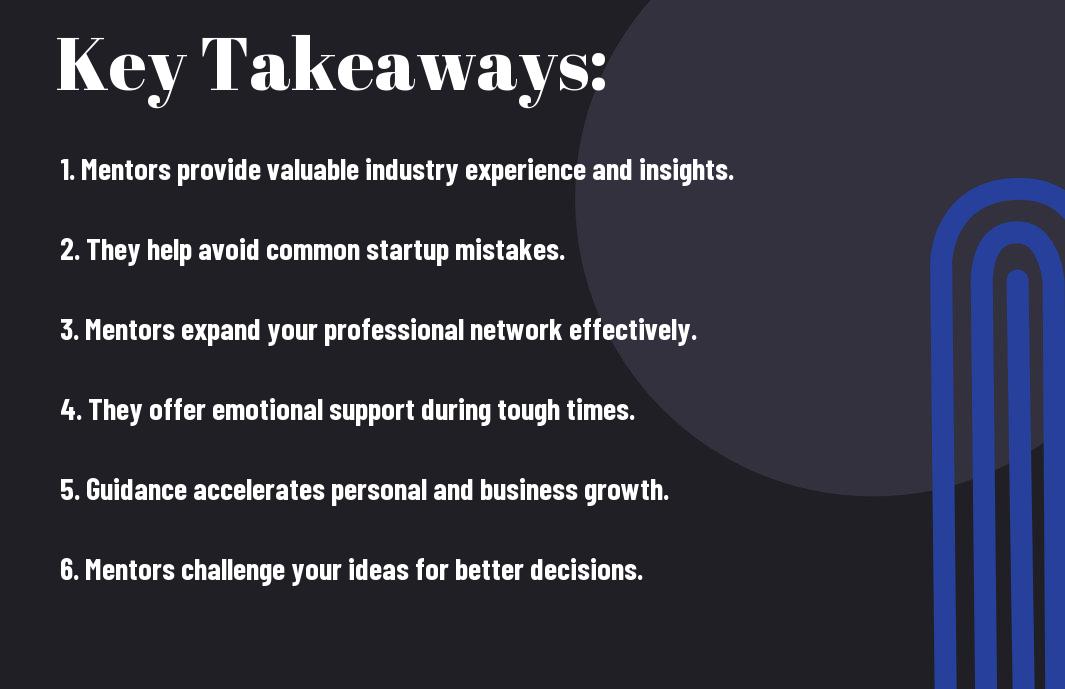 Key Takeaways:

1. Mentors provide valuable industry experience and insights.

2. They help avoid common startup mistakes.

3. Mentors expand your professional network effectively.

4. They offer emotional support during tough times.

5. Guidance accelerates personal and business growth.

6. Mentors challenge your ideas for better decisions.